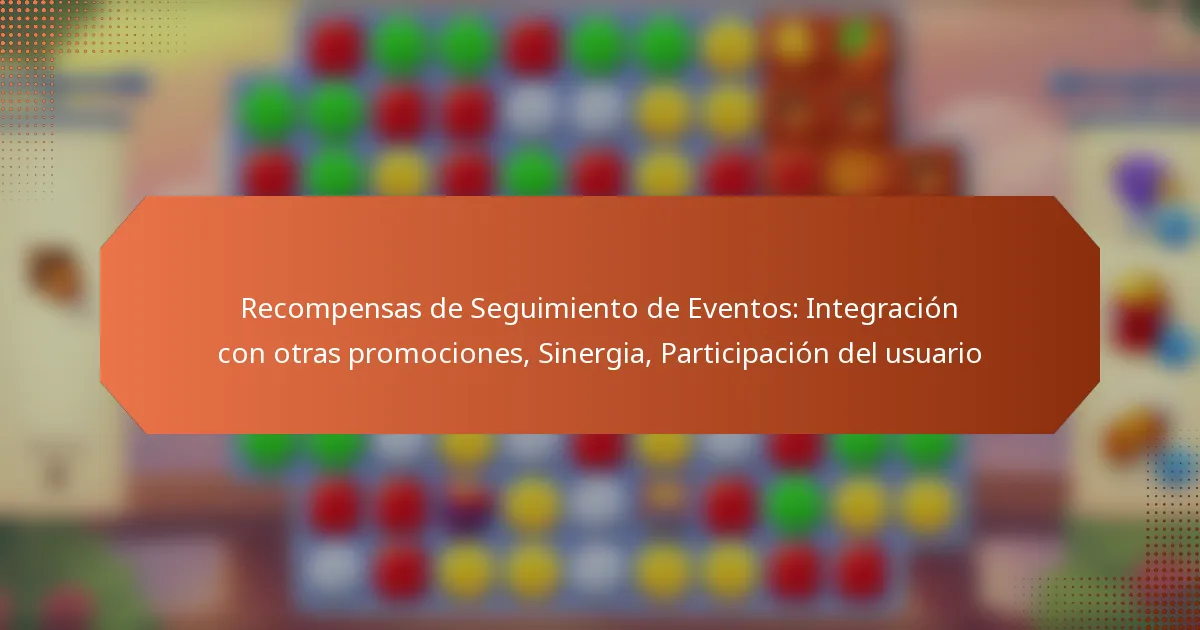 Recompensas de Seguimiento de Eventos: Integración con otras promociones, Sinergia, Participación del usuario